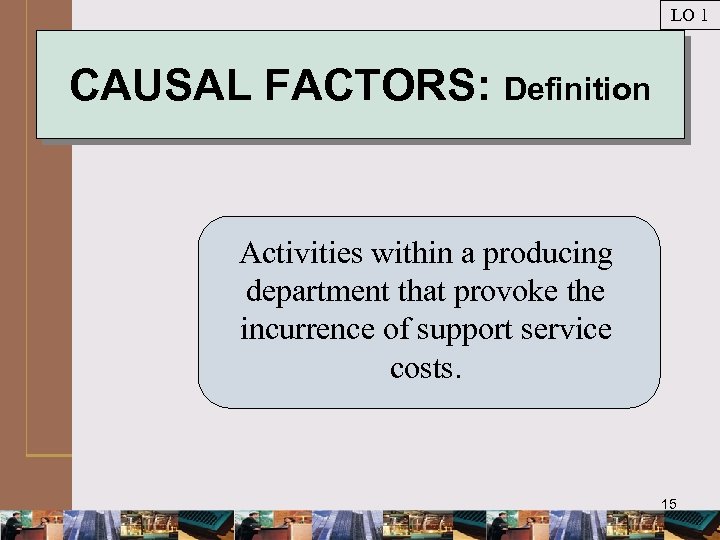 LO 1

CAUSAL FACTORS: Definition

Activities within a producing department that provoke the incurrence of support service costs.

15